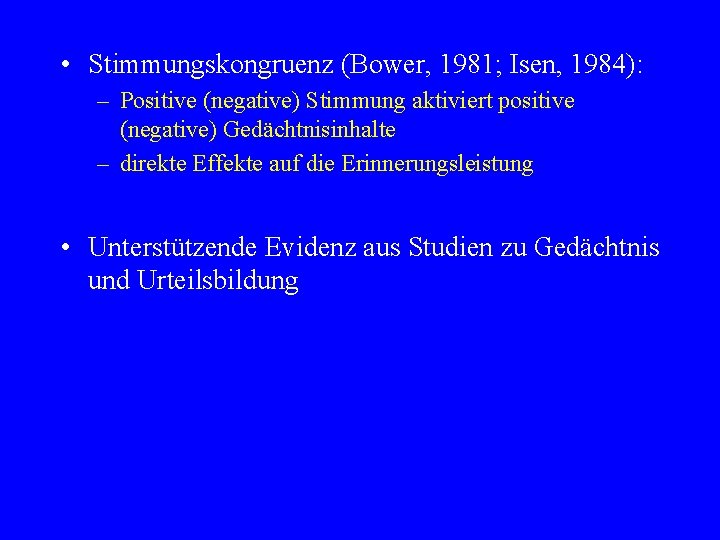 • Stimmungskongruenz (Bower, 1981; Isen, 1984):
– Positive (negative) Stimmung aktiviert positive (negative) Gedächtnisinhalte
– direkte Effekte auf die Erinnerungsleistung

• Unterstützende Evidenz aus Studien zu Gedächtnis und Urteilsbildung